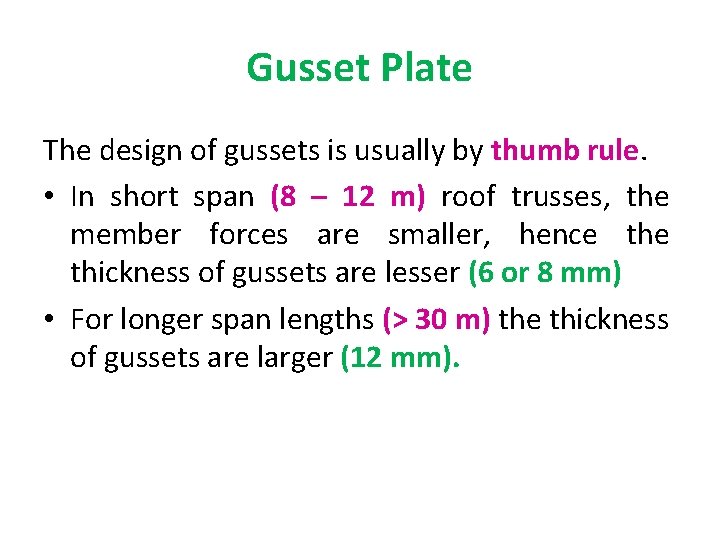 Gusset Plate

The design of gussets is usually by thumb rule.

• In short span (8 – 12 m) roof trusses, the member forces are smaller, hence the thickness of gussets are lesser (6 or 8 mm)

• For longer span lengths (> 30 m) the thickness of gussets are larger (12 mm).